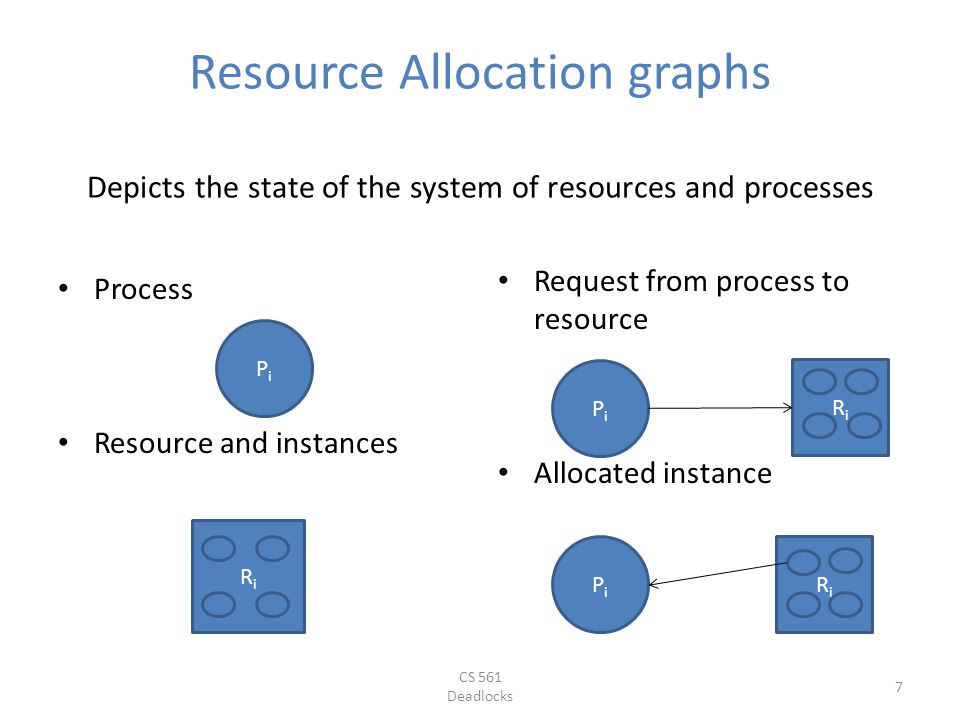 Resource Allocation graphs

Depicts the state of the system of resources and processes

• Process

$P_i$

• Resource and instances

$R_i$

• Request from process to resource

$P_i$

$R_i$

• Allocated instance

$P_i$

$R_i$

CS 561
Deadlocks

7